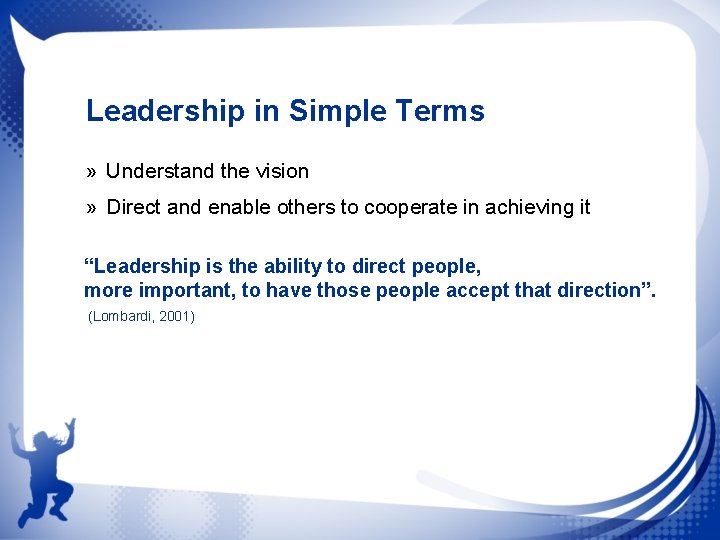 Leadership in Simple Terms

» Understand the vision

» Direct and enable others to cooperate in achieving it

“Leadership is the ability to direct people,
more important, to have those people accept that direction”.

(Lombardi, 2001)